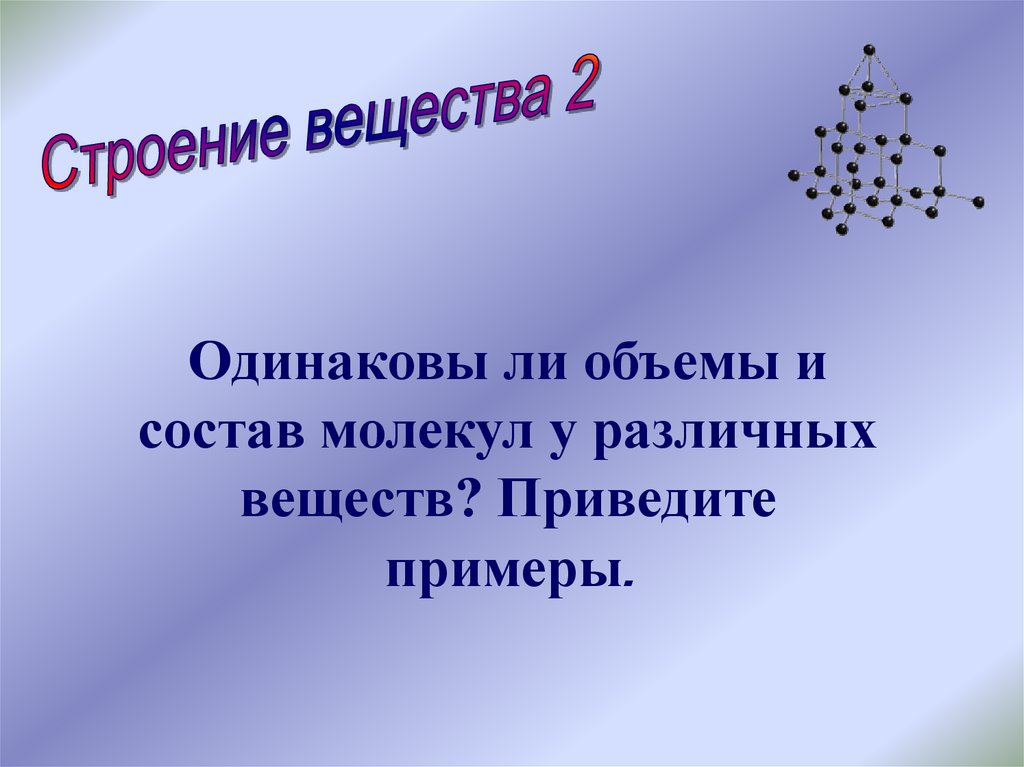 Строение вещества 2

Одинаковы ли объемы и состав молекул у различных веществ? Приведите примеры.